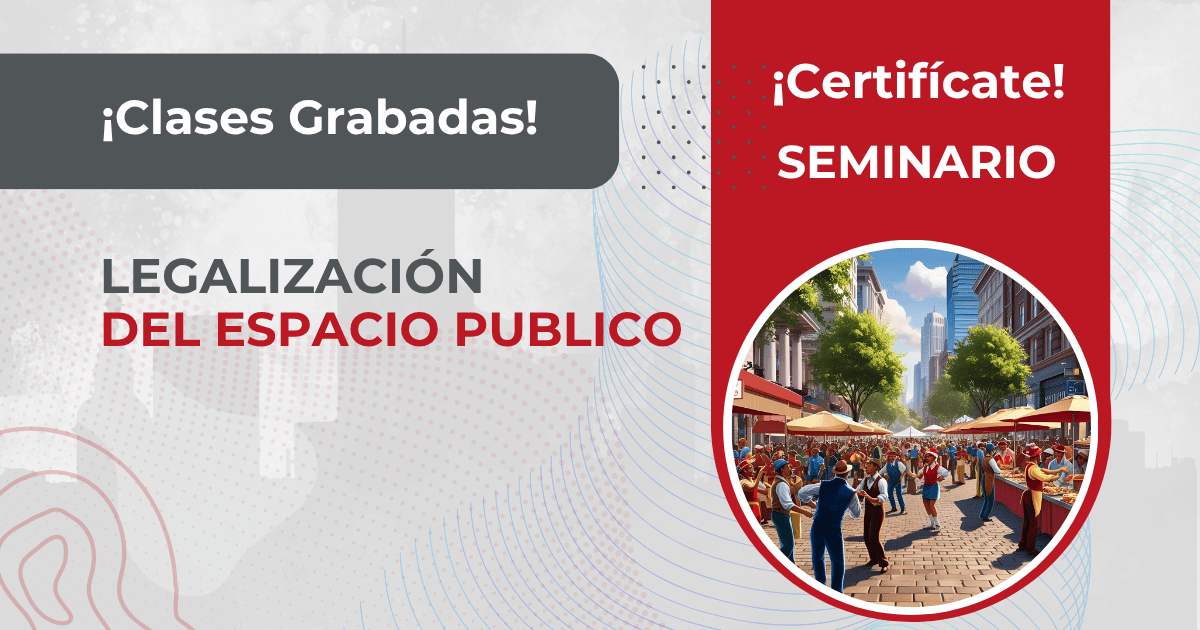 ¡Clases Grabadas!

¡Certifícate!

SEMINARIO

LEGALIZACIÓN
DEL ESPACIO PUBLICO